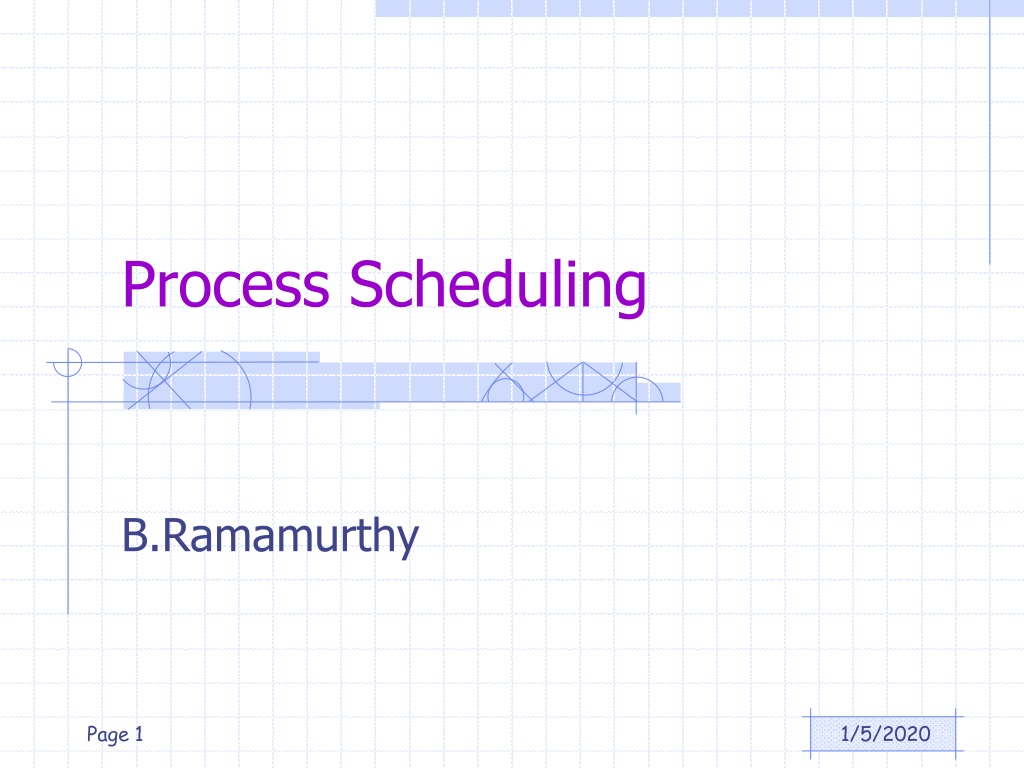 Process Scheduling

B.Ramamurthy

Page 1

1/5/2020